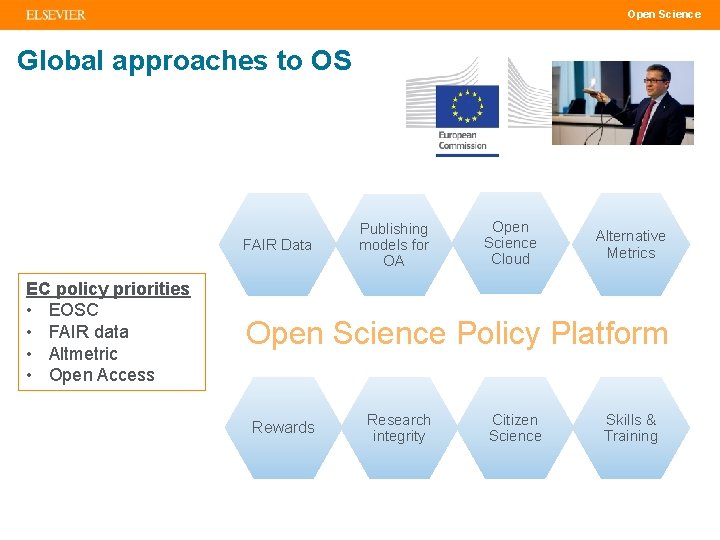 ELSEVIER

Open Science

Global approaches to OS

European Commission

EC policy priorities
• EOSC
• FAIR data
• Altmetric
• Open Access

FAIR Data

Publishing models for OA

Open Science Cloud

Alternative Metrics

Open Science Policy Platform

Rewards

Research integrity

Citizen Science

Skills & Training